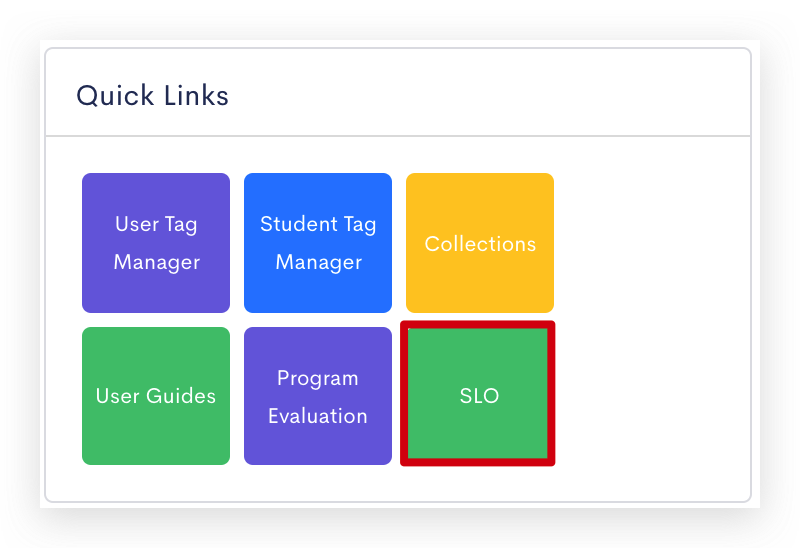 Quick Links

User Tag Manager

Student Tag Manager

Collections

User Guides

Program Evaluation

SLO